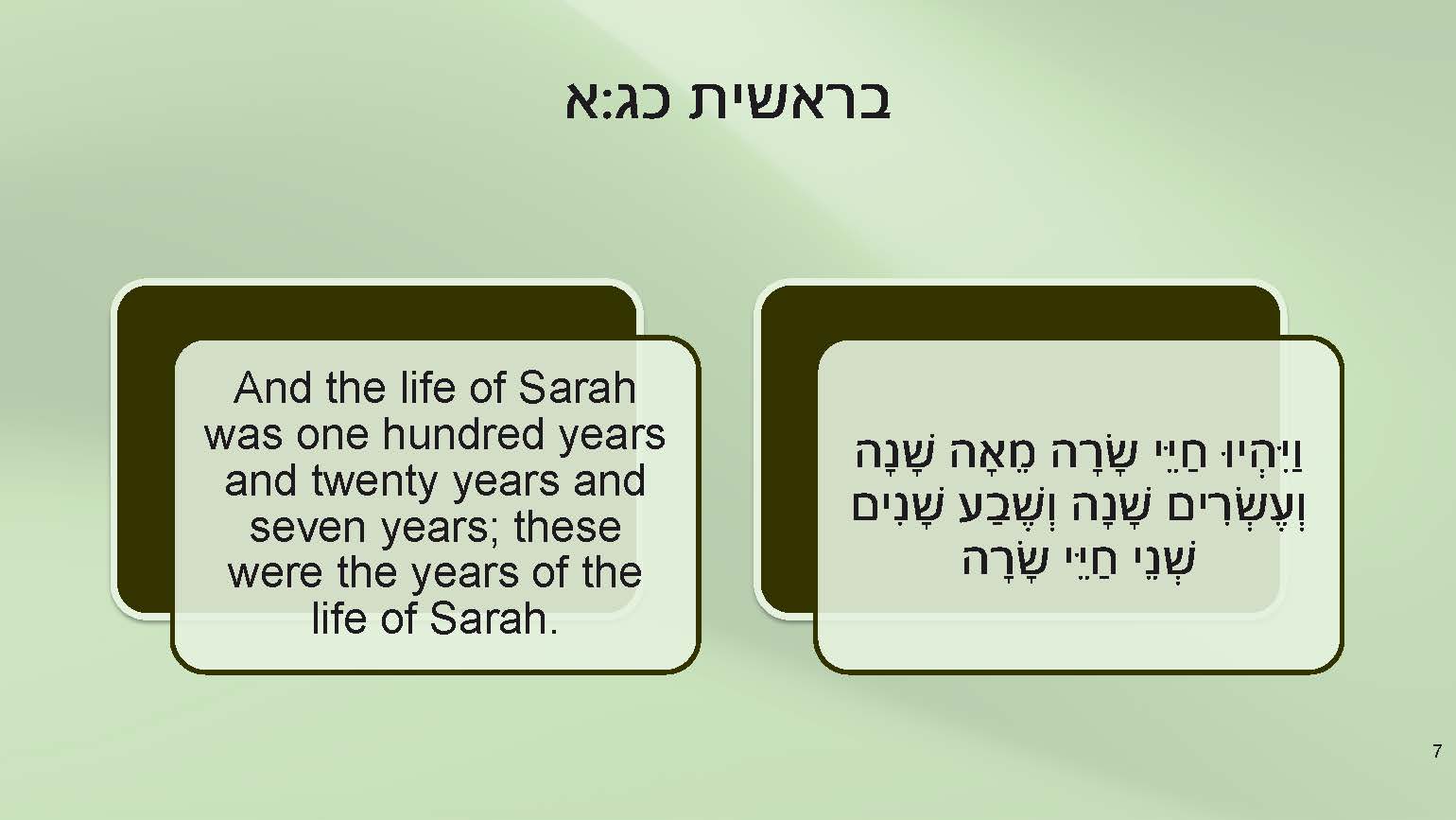 בראשית כג:א

וַיִּהְיוּ חַיֵּי שָׂרָה מֵאָה שָׁנָה וְעֶשְׂרִים שָׁנָה וְשֶׁבַע שָׁנִים שְׁנֵי חַיֵּי שָׂרָה

And the life of Sarah was one hundred years and twenty years and seven years; these were the years of the life of Sarah.

7